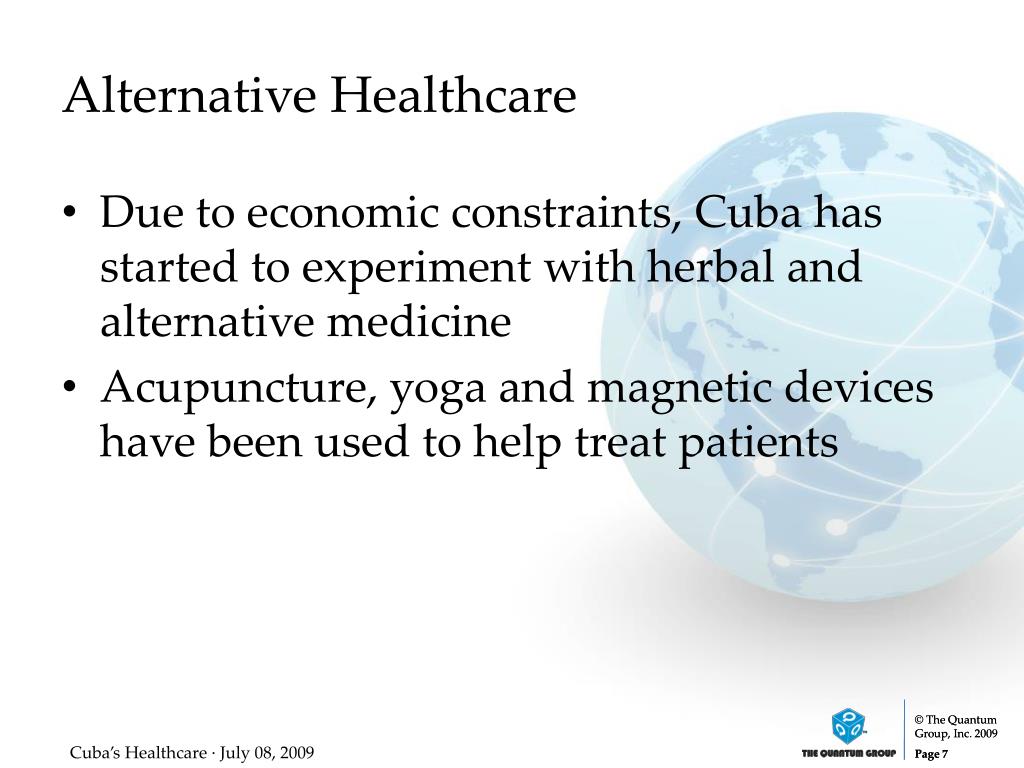 Alternative Healthcare

• Due to economic constraints, Cuba has started to experiment with herbal and alternative medicine
• Acupuncture, yoga and magnetic devices have been used to help treat patients

Cuba's Healthcare · July 08, 2009

THE QUANTUM GROUP

© The Quantum Group, Inc. 2009

Page 7